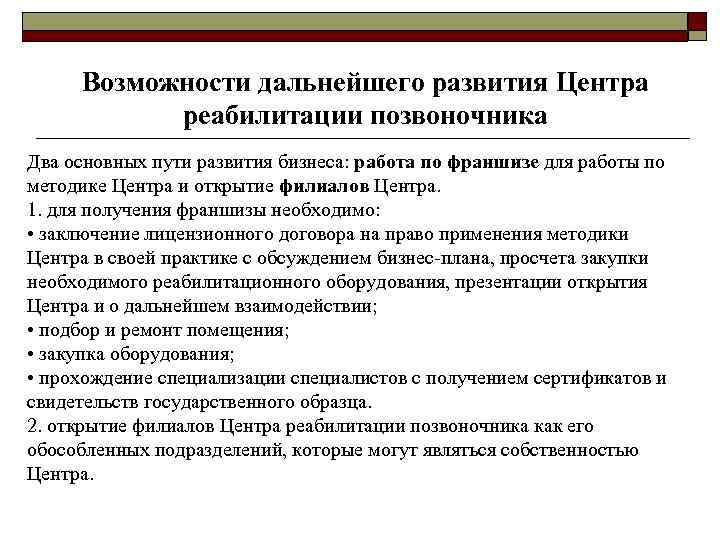 Возможности дальнейшего развития Центра реабилитации позвоночника

Два основных пути развития бизнеса: работа по франшизе для работы по методике Центра и открытие филиалов Центра.
1. для получения франшизы необходимо:
• заключение лицензионного договора на право применения методики Центра в своей практике с обсуждением бизнес-плана, просчета закупки необходимого реабилитационного оборудования, презентации открытия Центра и о дальнейшем взаимодействии;
• подбор и ремонт помещения;
• закупка оборудования;
• прохождение специализации специалистов с получением сертификатов и свидетельств государственного образца.
2. открытие филиалов Центра реабилитации позвоночника как его обособленных подразделений, которые могут являться собственностью Центра.